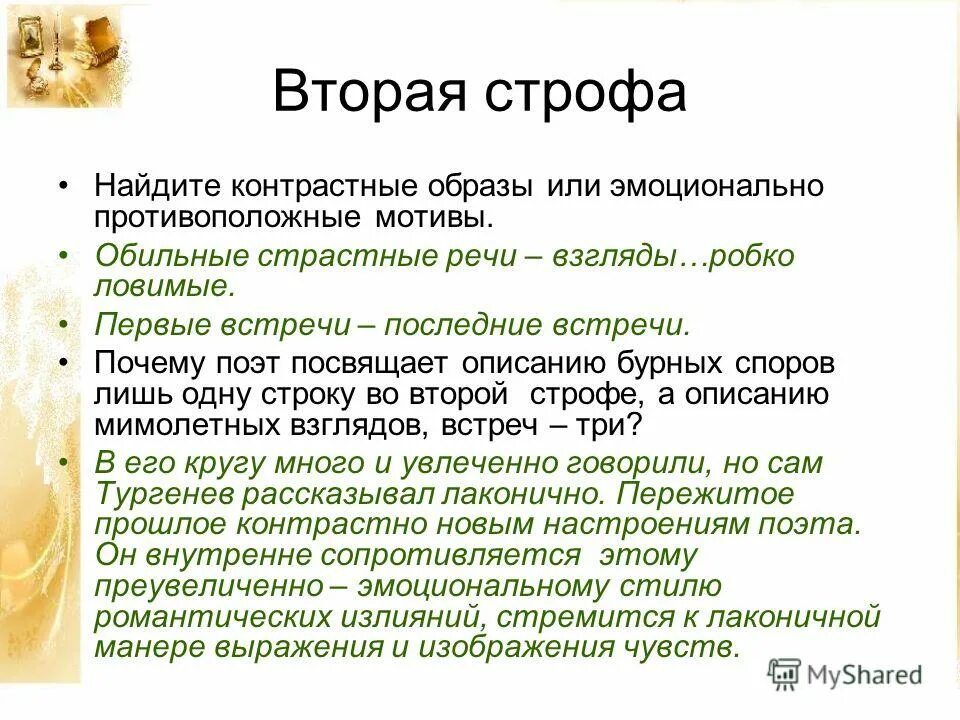 Вторая строфа

• Найдите контрастные образы или эмоционально противоположные мотивы.

• Обильные страстные речи – взгляды…робко ловимые.

• Первые встречи – последние встречи.

• Почему поэт посвящает описанию бурных споров лишь одну строку во второй строфе, а описанию мимолетных взглядов, встреч – три?

• В его кругу много и увлеченно говорили, но сам Тургенев рассказывал лаконично. Пережитое прошлое контрастно новым настроениям поэта. Он внутренне сопротивляется этому преувеличенно – эмоциональному стилю романтических излияний, стремится к лаконичной манере выражения и изображения чувств.

MyShared